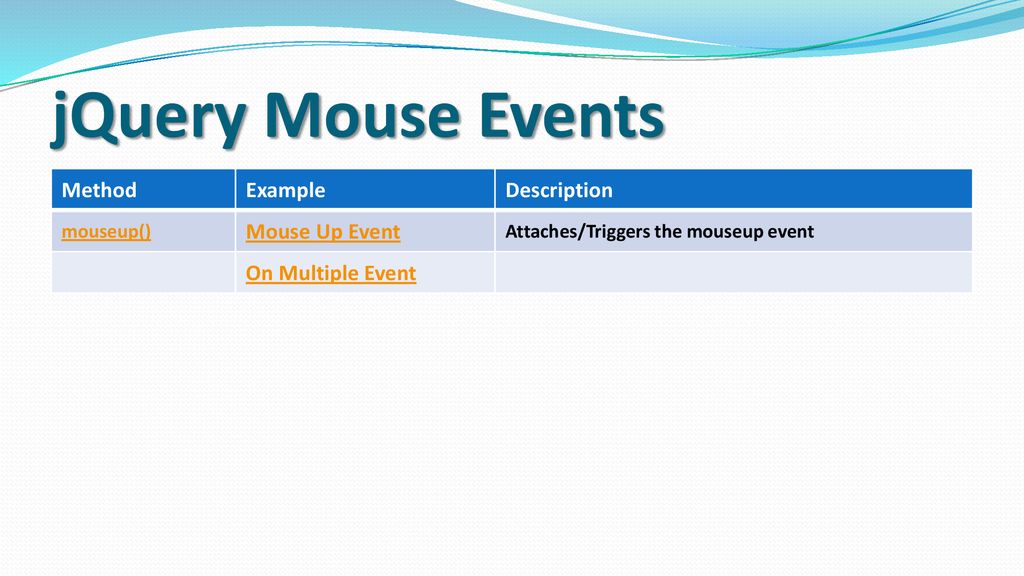 jQuery Mouse Events

| Method | Example | Description |
|---|---|---|
| mouseup() | Mouse Up Event | Attaches/Triggers the mouseup event |
| | On Multiple Event | |